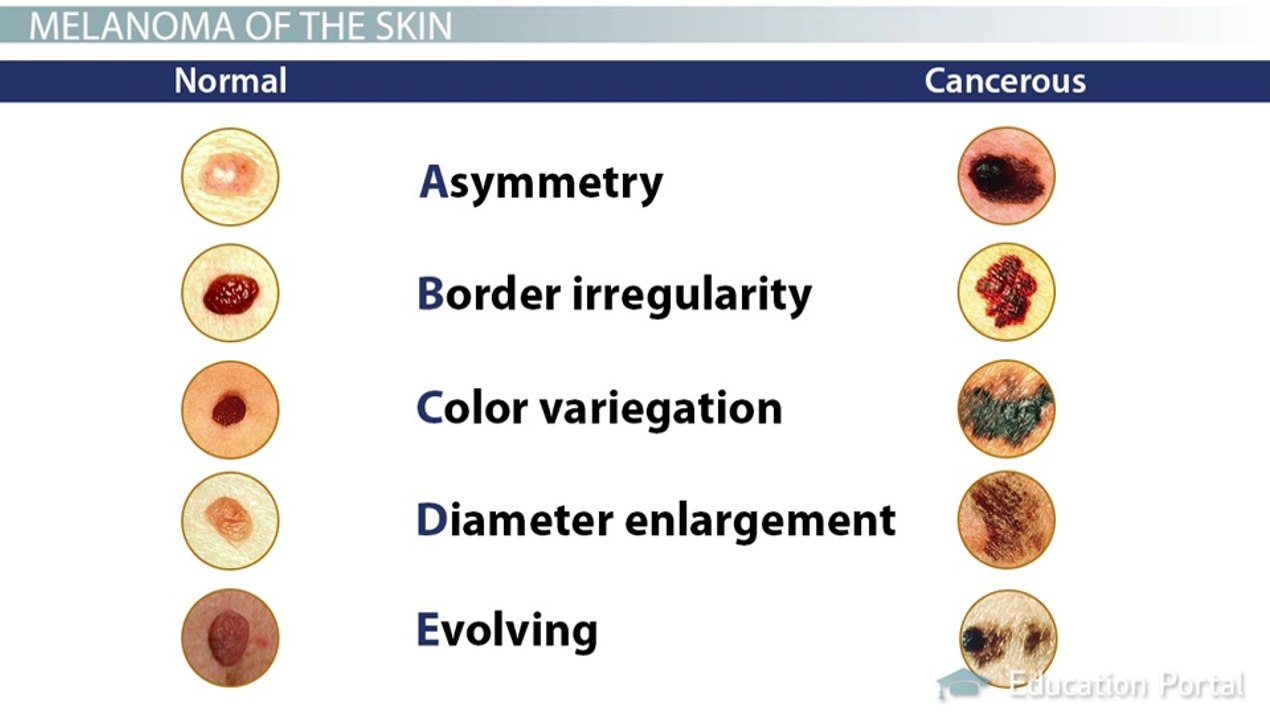 MELANOMA OF THE SKIN

Normal

Cancerous

Asymmetry

Border irregularity

Color variegation

Diameter enlargement

Evolving

Education Portal